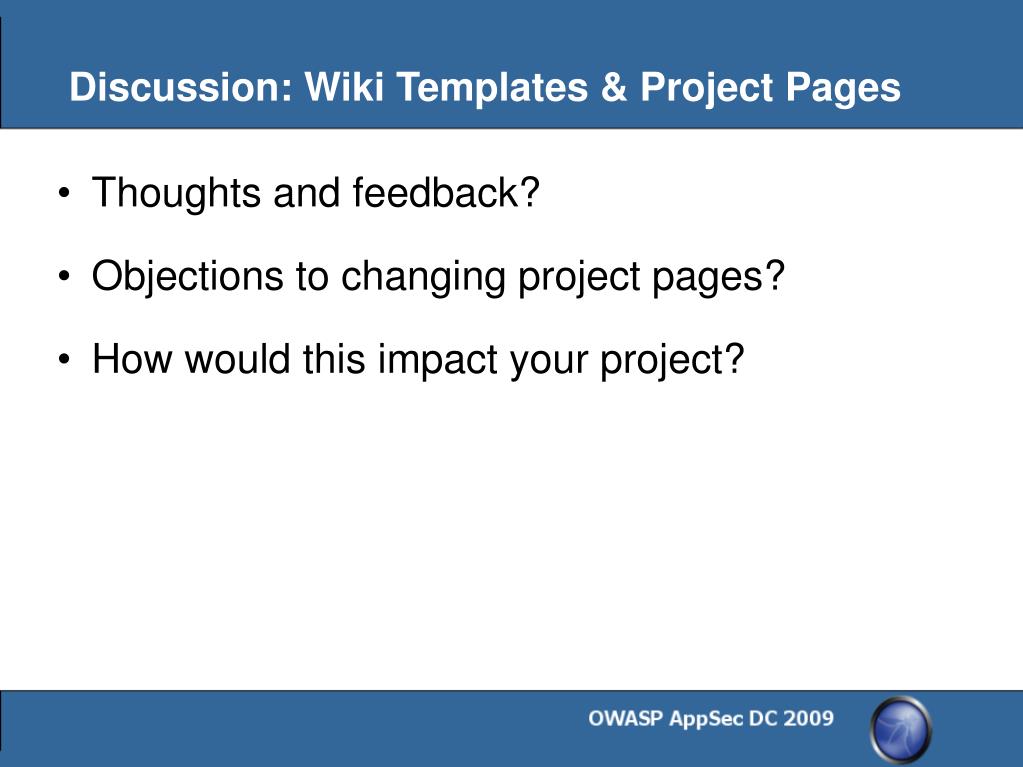 Discussion: Wiki Templates & Project Pages

• Thoughts and feedback?

• Objections to changing project pages?

• How would this impact your project?

OWASP AppSec DC 2009